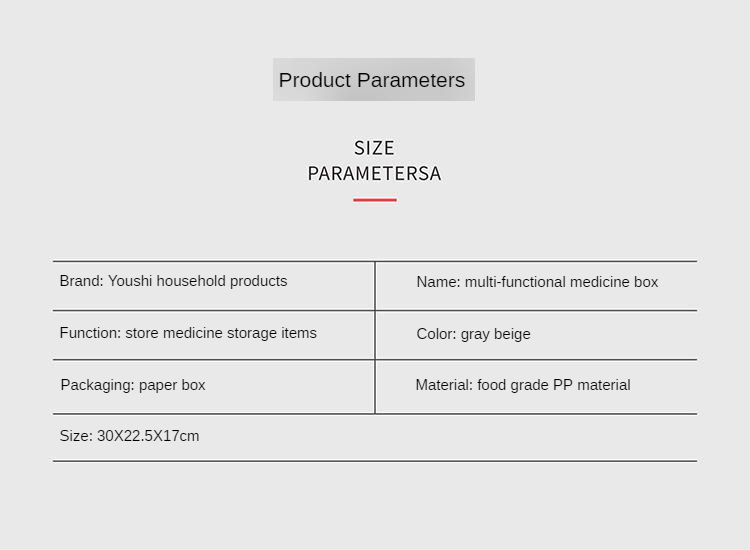 Product Parameters

SIZE
PARAMETERSA

| Brand: Youshi household products | Name: multi-functional medicine box |
|---|---|
| Function: store medicine storage items | Color: gray beige |
| Packaging: paper box | Material: food grade PP material |
| Size: 30X22.5X17cm | |